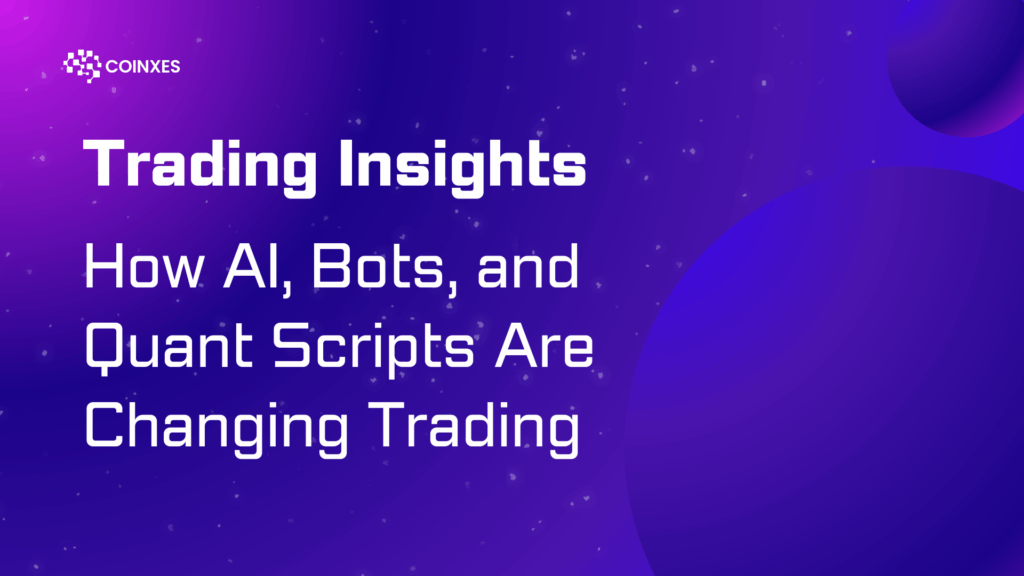 COINXES

Trading Insights

How AI, Bots, and Quant Scripts Are Changing Trading